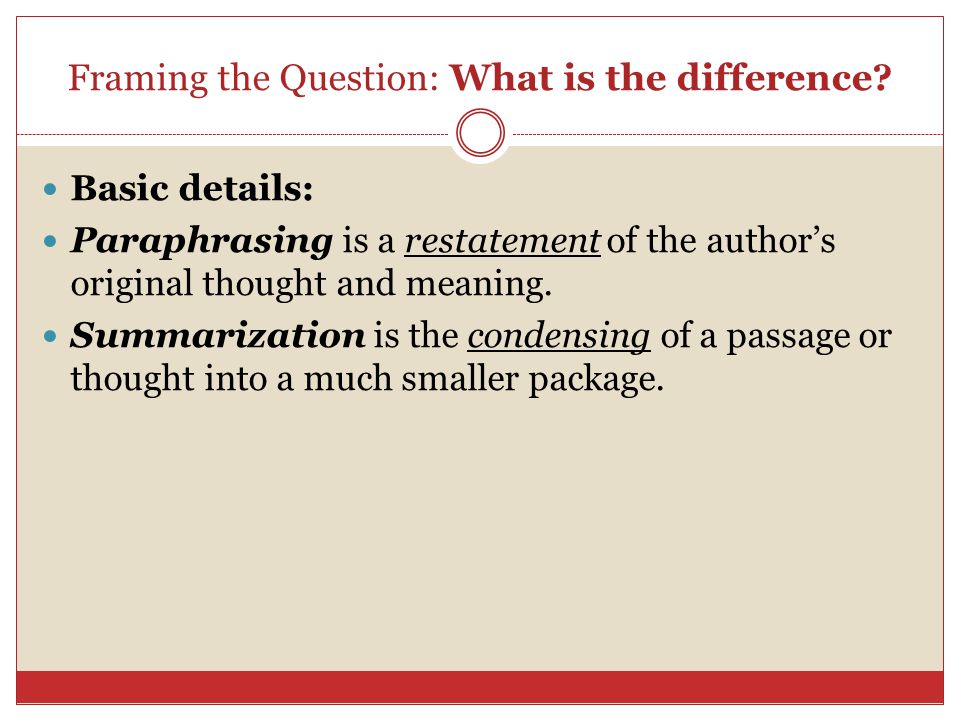 Framing the Question: What is the difference?

- Basic details:
- Paraphrasing is a restatement of the author’s original thought and meaning.
- Summarization is the condensing of a passage or thought into a much smaller package.